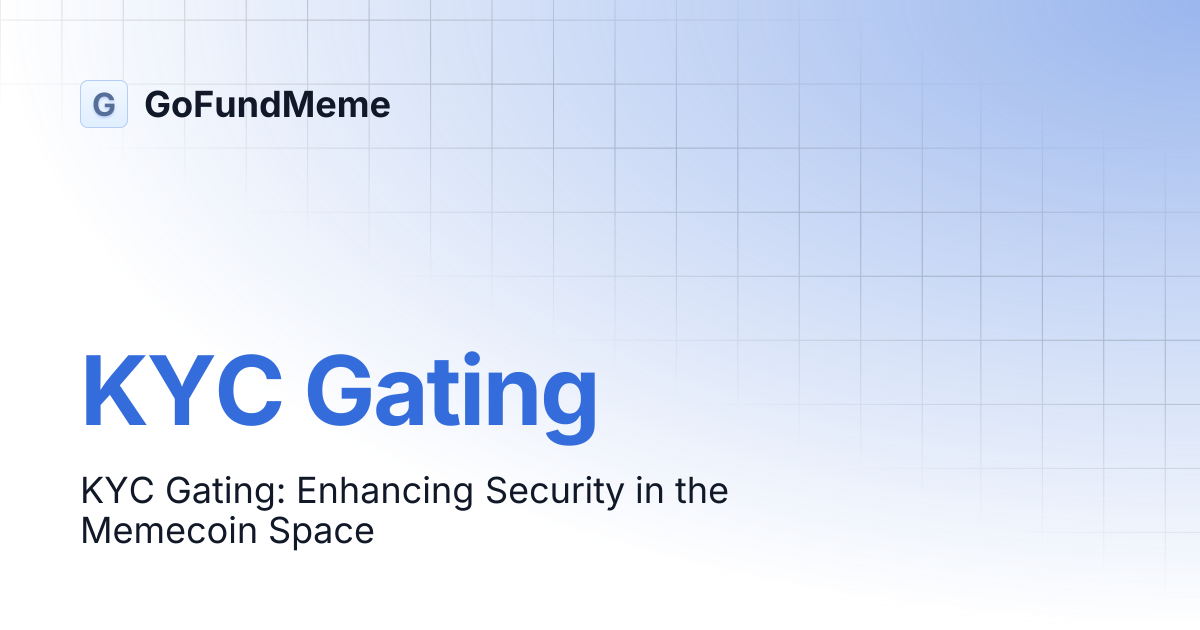 G GoFundMeme

KYC Gating

KYC Gating: Enhancing Security in the Memecoin Space